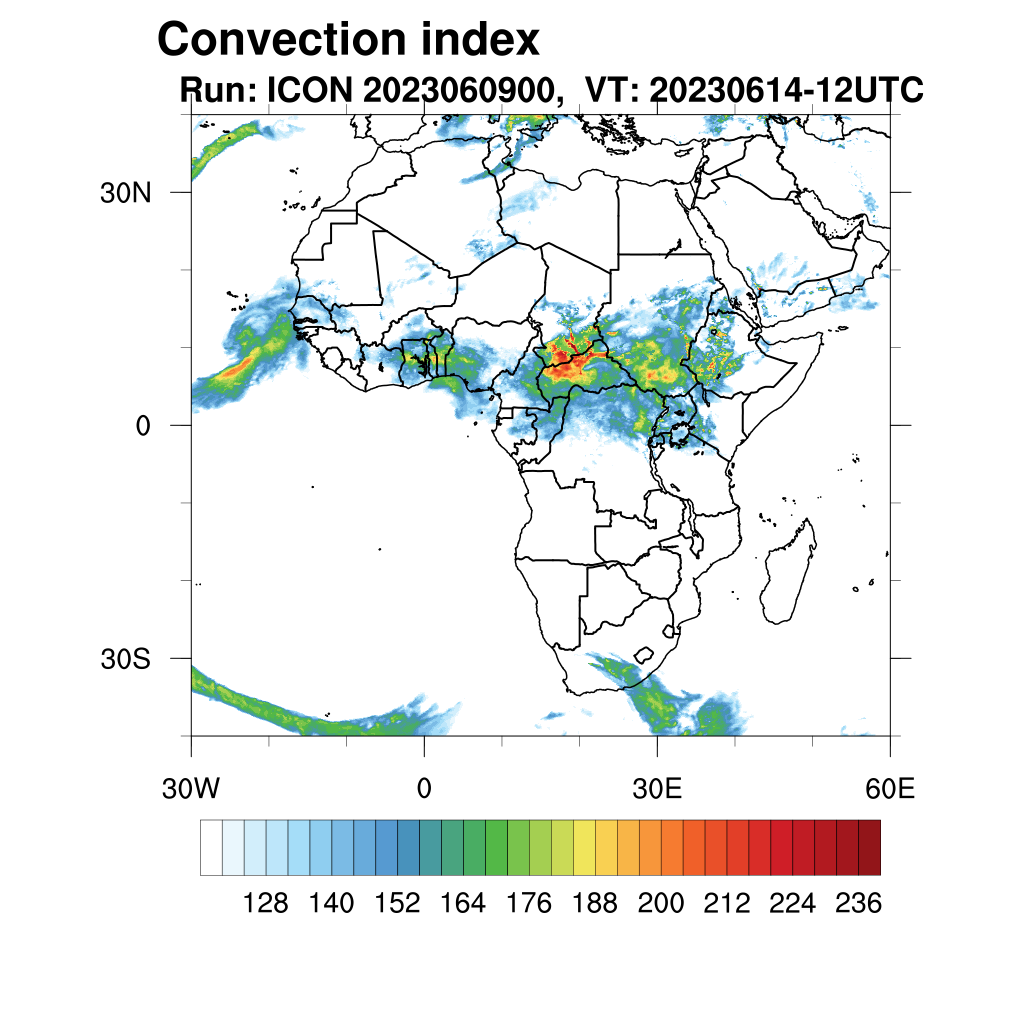 Convection index
Run: ICON 2023060900, VT: 20230614-12UTC

30N
0
30S

30W
0
30E
60E

128 140 152 164 176 188 200 212 224 236